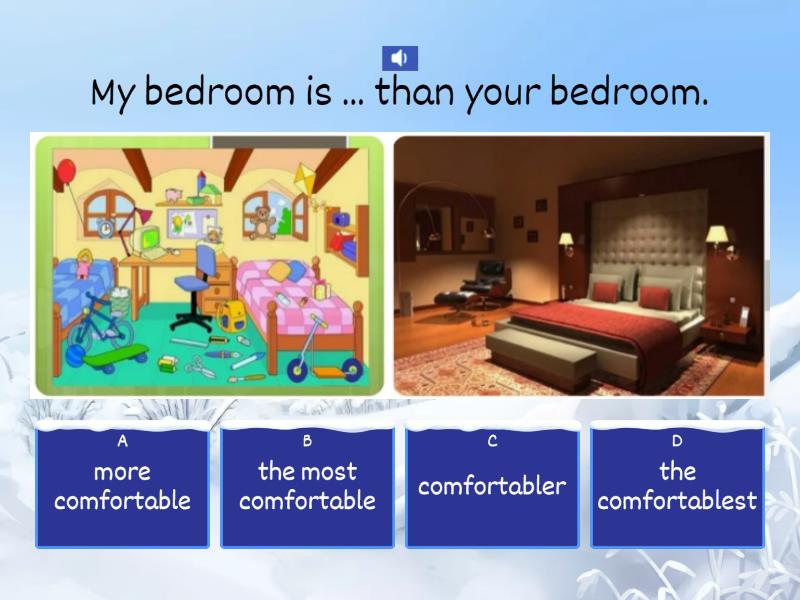 My bedroom is ... than your bedroom.

A
more comfortable

B
the most comfortable

C
comfortabler

D
the comfortablest